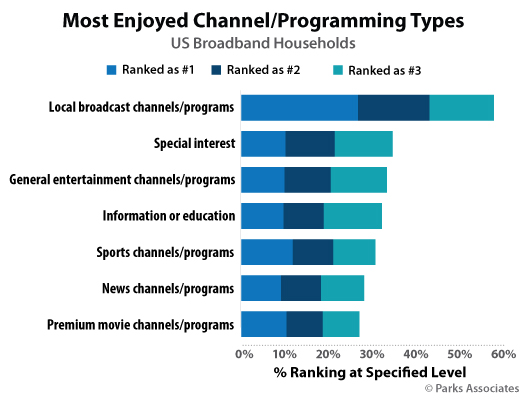 Most Enjoyed Channel/Programming Types
US Broadband Households

Ranked as #1 Ranked as #2 Ranked as #3

Local broadcast channels/programs
Special interest
General entertainment channels/programs
Information or education
Sports channels/programs
News channels/programs
Premium movie channels/programs

0% 10% 20% 30% 40% 50% 60%
% Ranking at Specified Level

© Parks Associates